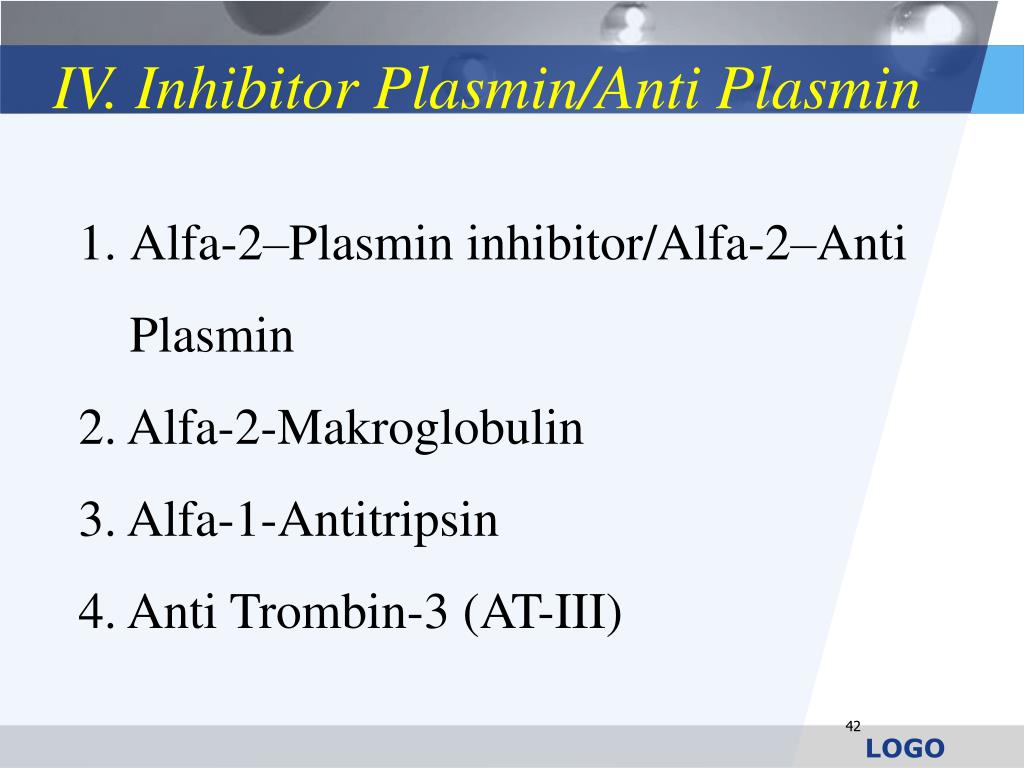 IV. Inhibitor Plasmin/Anti Plasmin

1. Alfa-2–Plasmin inhibitor/Alfa-2–Anti Plasmin
2. Alfa-2-Makroglobulin
3. Alfa-1-Antitripsin
4. Anti Trombin-3 (AT-III)

42

LOGO